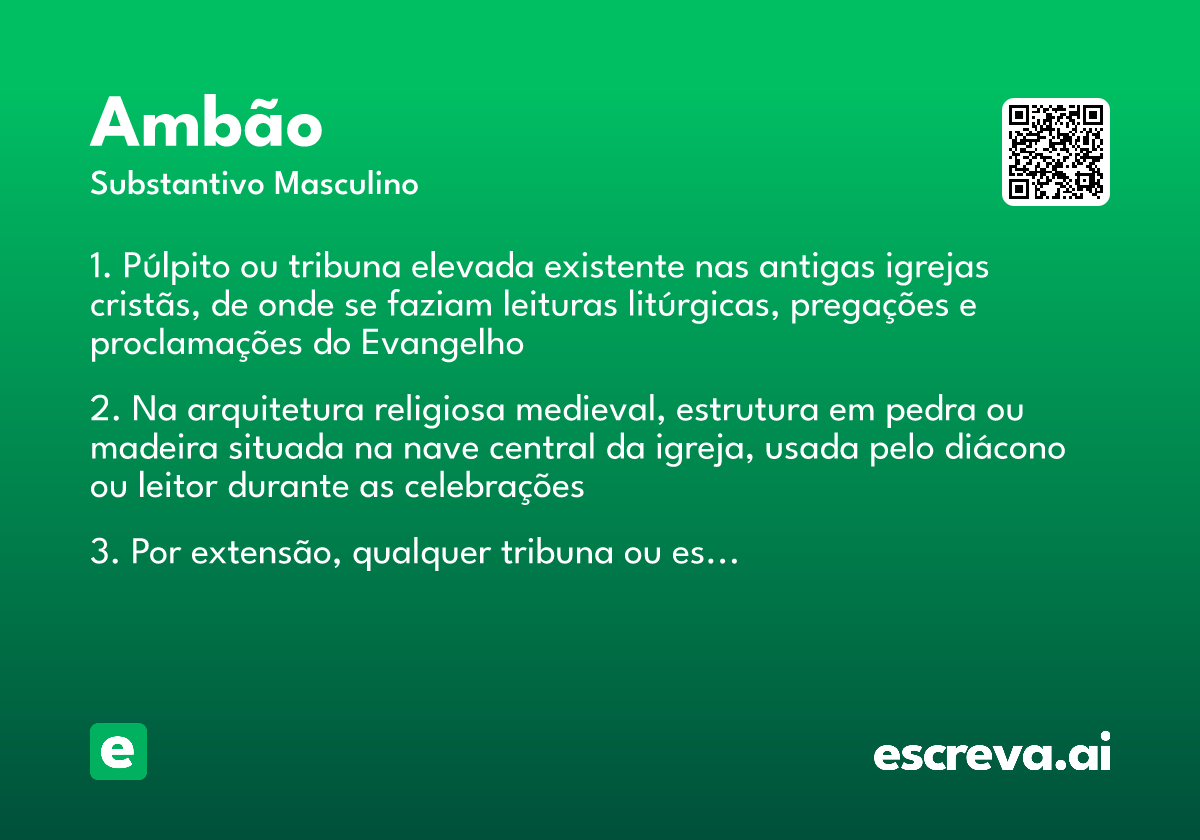 Ambão

Substantivo Masculino

1. Púlpito ou tribuna elevada existente nas antigas igrejas cristãs, de onde se faziam leituras litúrgicas, pregações e proclamações do Evangelho

2. Na arquitetura religiosa medieval, estrutura em pedra ou madeira situada na nave central da igreja, usada pelo diácono ou leitor durante as celebrações

3. Por extensão, qualquer tribuna ou es…

e

escreva.ai